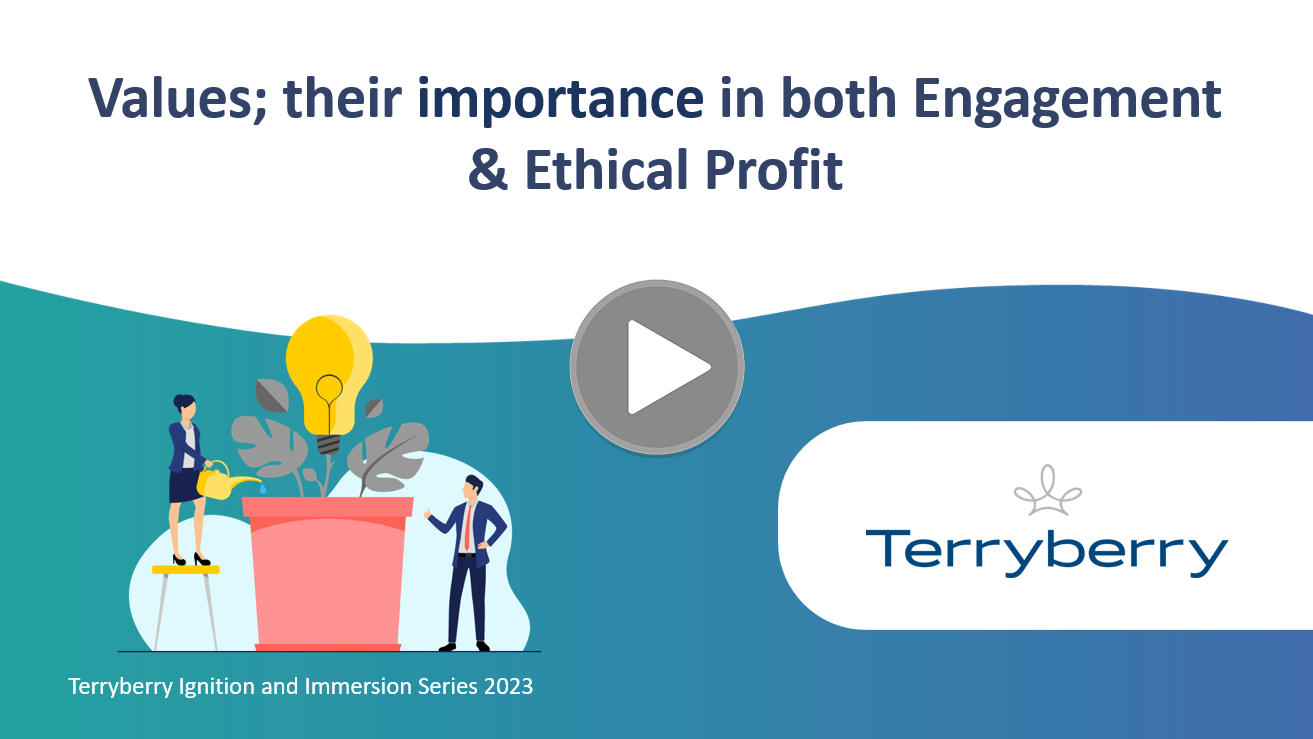 Values; their importance in both Engagement & Ethical Profit

Terryberry

Terryberry Ignition and Immersion Series 2023